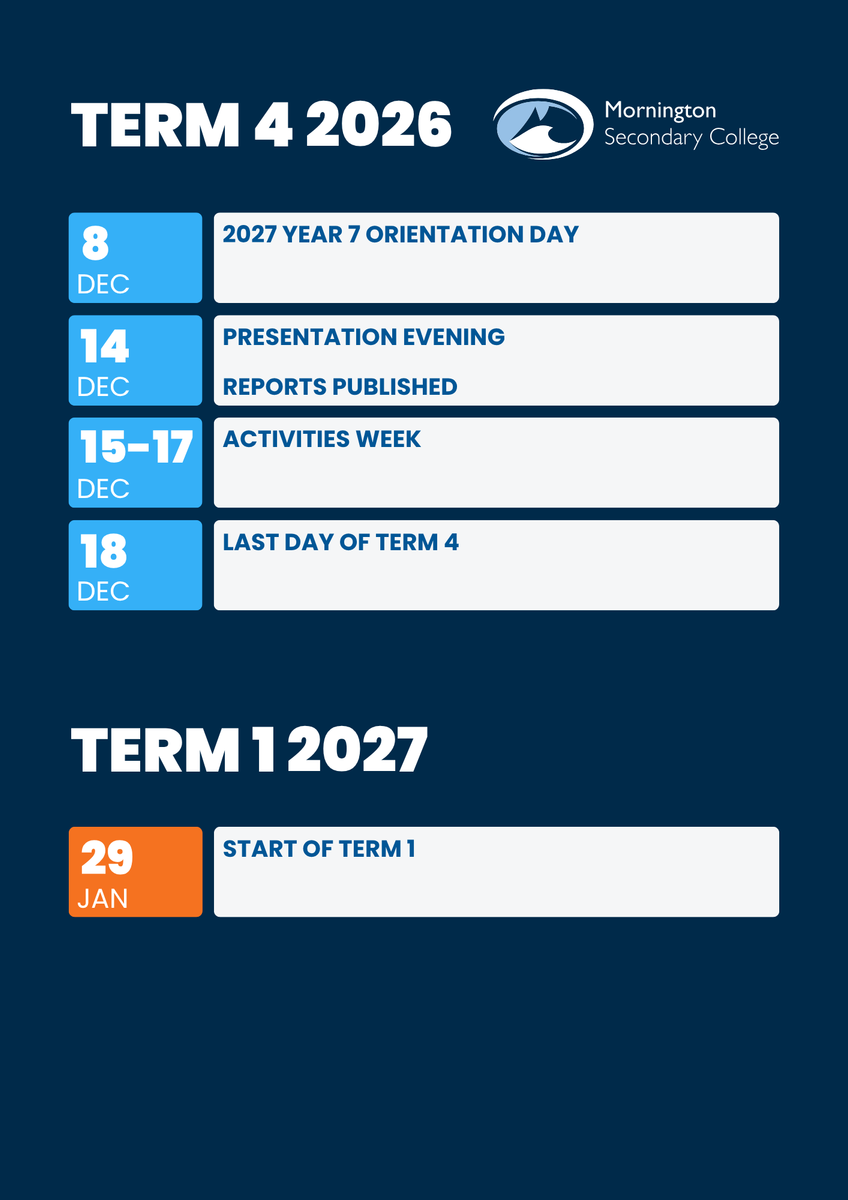 TERM 4 2026

Mornington
Secondary College

8
DEC

2027 YEAR 7 ORIENTATION DAY

14
DEC

PRESENTATION EVENING

REPORTS PUBLISHED

15-17
DEC

ACTIVITIES WEEK

18
DEC

LAST DAY OF TERM 4

TERM 1 2027

29
JAN

START OF TERM 1